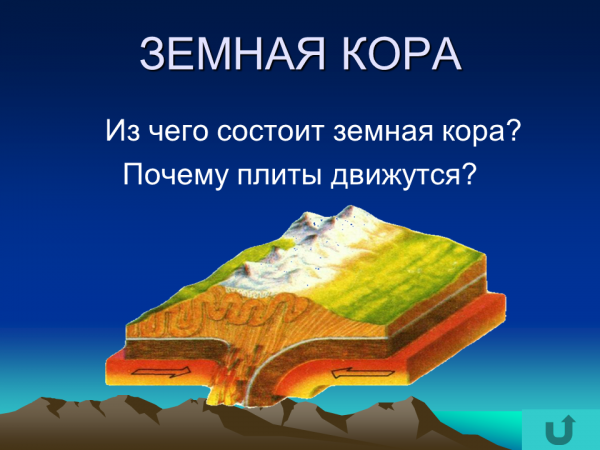 ЗЕМНАЯ КОРА

Из чего состоит земная кора?

Почему плиты движутся?